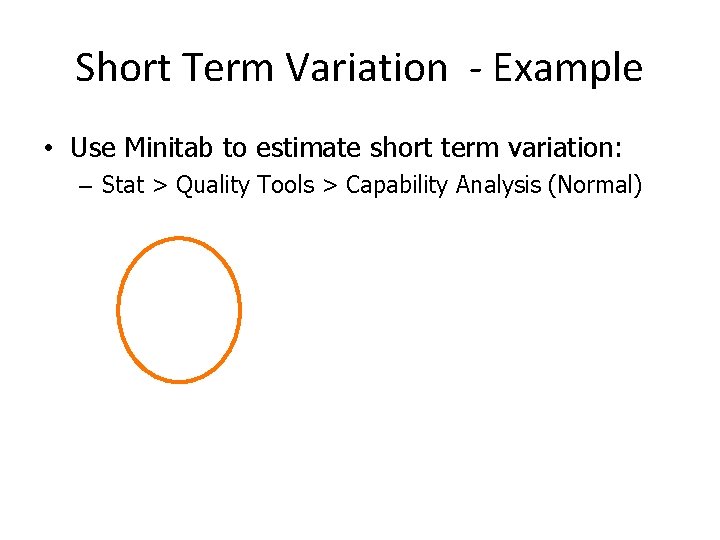 Short Term Variation - Example

• Use Minitab to estimate short term variation:
– Stat > Quality Tools > Capability Analysis (Normal)